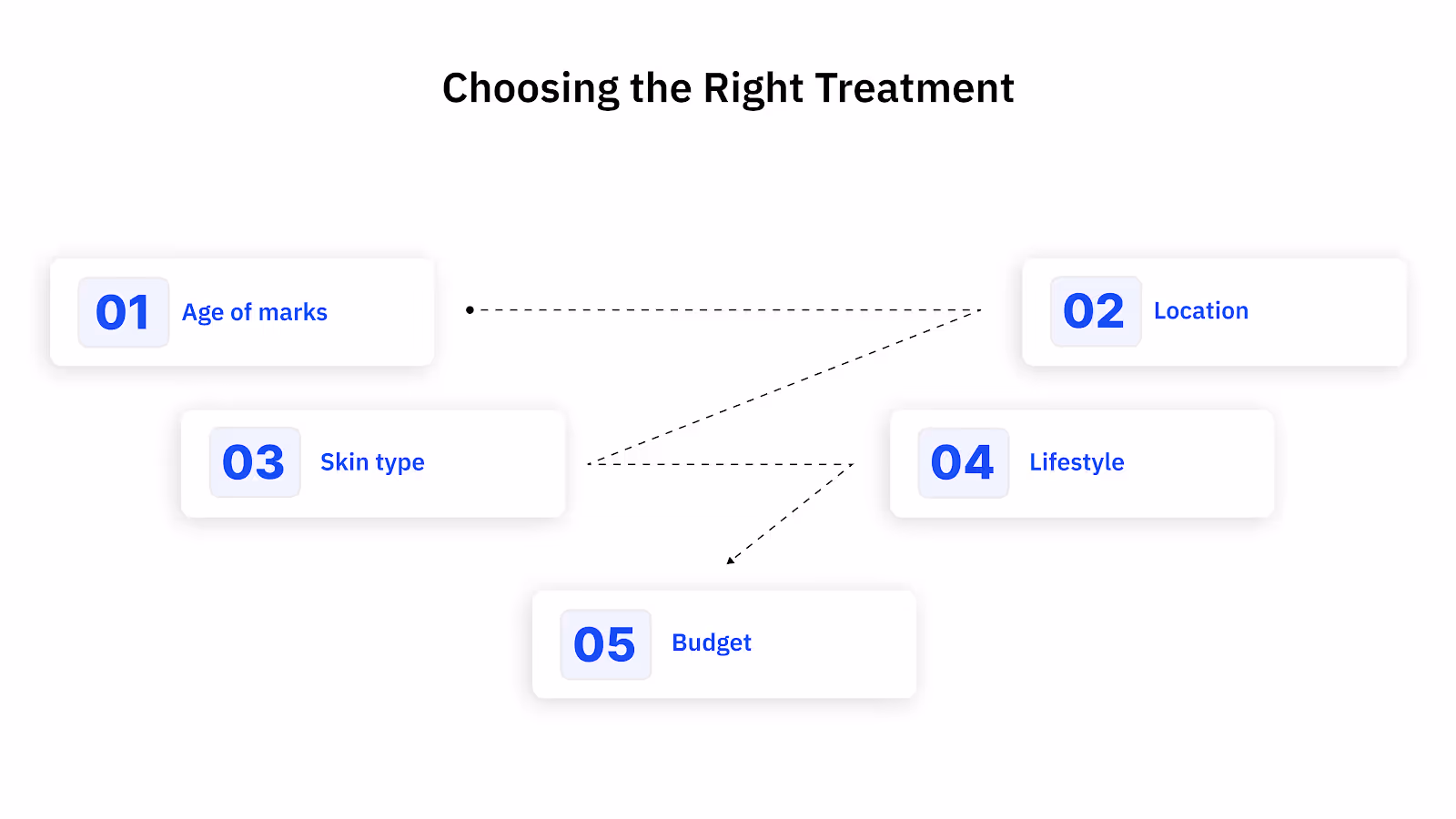 Choosing the Right Treatment

01 Age of marks

02 Location

03 Skin type

04 Lifestyle

05 Budget